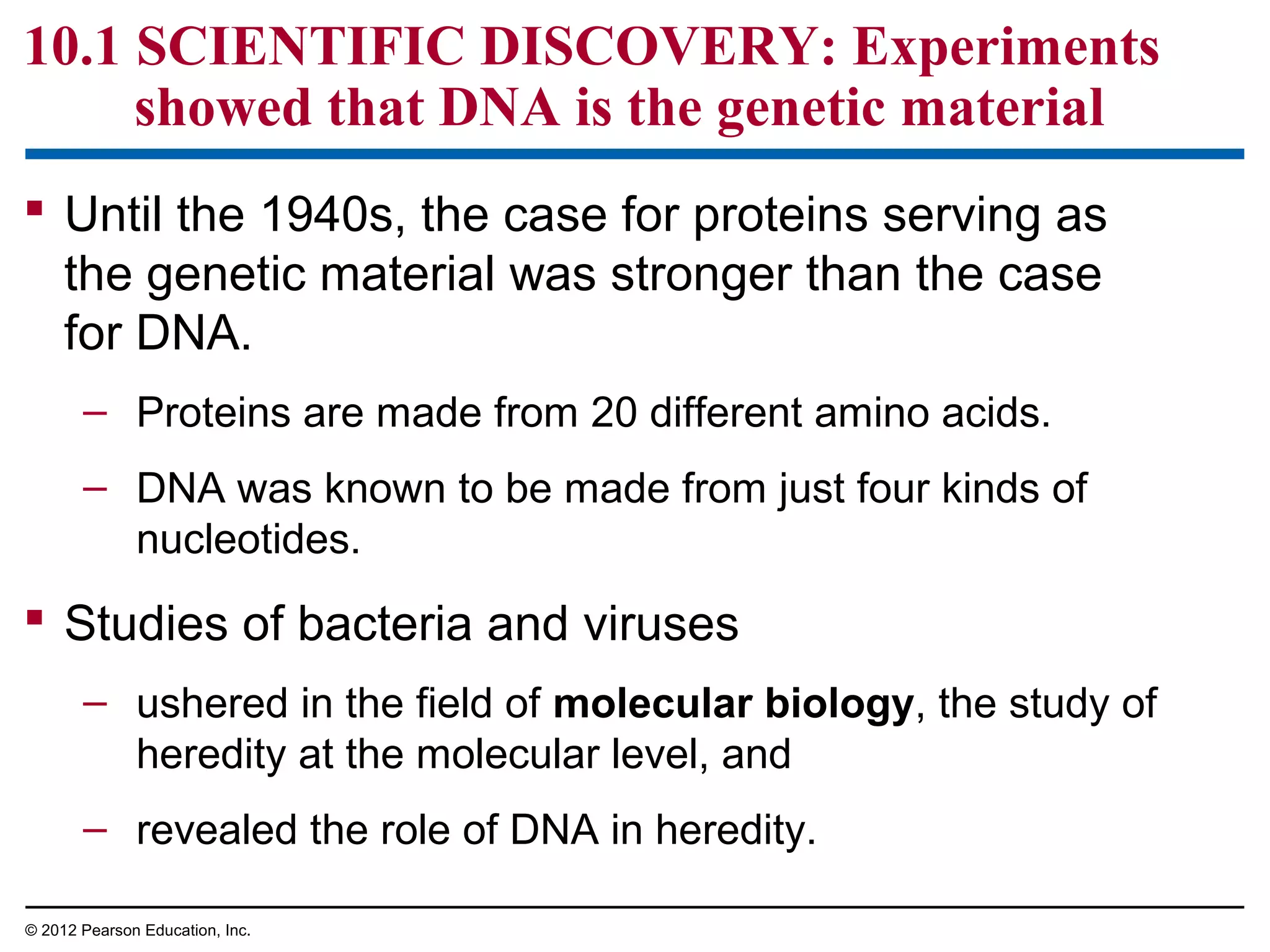 10.1 SCIENTIFIC DISCOVERY: Experiments showed that DNA is the genetic material

▪ Until the 1940s, the case for proteins serving as the genetic material was stronger than the case for DNA.

– Proteins are made from 20 different amino acids.

– DNA was known to be made from just four kinds of nucleotides.

▪ Studies of bacteria and viruses

– ushered in the field of **molecular biology**, the study of heredity at the molecular level, and

– revealed the role of DNA in heredity.

© 2012 Pearson Education, Inc.